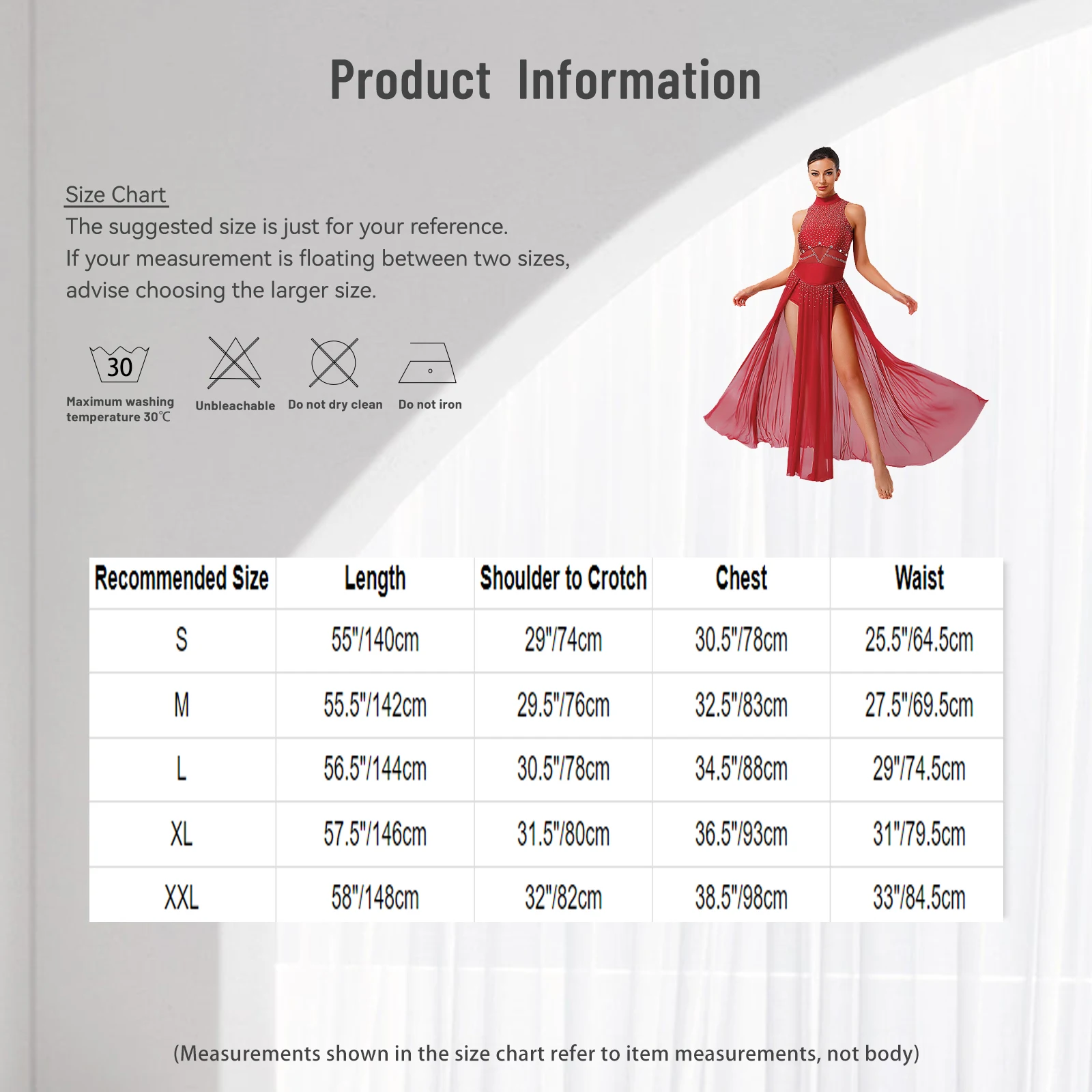 Product Information

Size Chart
The suggested size is just for your reference.
If your measurement is floating between two sizes, advise choosing the larger size.

30
Maximum washing temperature 30℃

Unbleachable

Do not dry clean

Do not iron

| Recommended Size | Length | Shoulder to Crotch | Chest | Waist |
|---|---|---|---|---|
| S | 55"/140cm | 29"/74cm | 30.5"/78cm | 25.5"/64.5cm |
| M | 55.5"/142cm | 29.5"/76cm | 32.5"/83cm | 27.5"/69.5cm |
| L | 56.5"/144cm | 30.5"/78cm | 34.5"/88cm | 29"/74.5cm |
| XL | 57.5"/146cm | 31.5"/80cm | 36.5"/93cm | 31"/79.5cm |
| XXL | 58"/148cm | 32"/82cm | 38.5"/98cm | 33"/84.5cm |

(Measurements shown in the size chart refer to item measurements, not body)